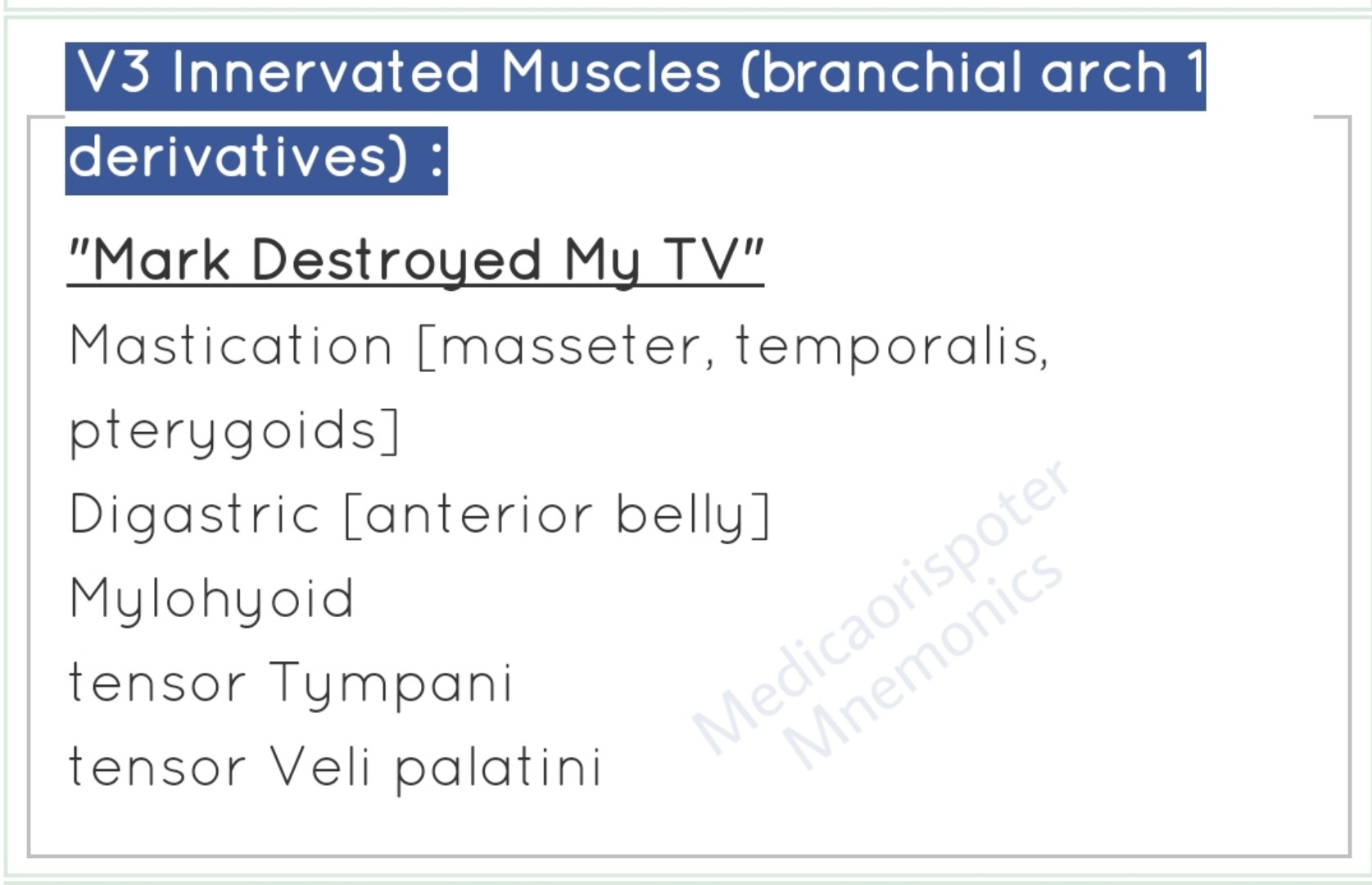 V3 Innervated Muscles (branchial arch 1 derivatives) :

"Mark Destroyed My TV"

Mastication [masseter, temporalis, pterygoids]

Digastric [anterior belly]

Mylohyoid

tensor Tympani

tensor Veli palatini

Medicaorispoter Mnemonics